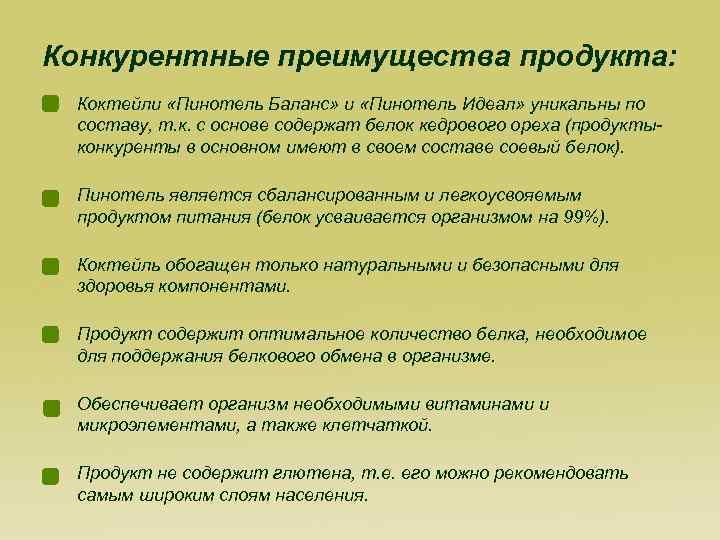 Конкурентные преимущества продукта:

Коктейли «Пинотель Баланс» и «Пинотель Идеал» уникальны по составу, т.к. с основе содержат белок кедрового ореха (продукты-конкуренты в основном имеют в своем составе соевый белок).

Пинотель является сбалансированным и легкоусвояемым продуктом питания (белок усваивается организмом на 99%).

Коктейль обогащен только натуральными и безопасными для здоровья компонентами.

Продукт содержит оптимальное количество белка, необходимое для поддержания белкового обмена в организме.

Обеспечивает организм необходимыми витаминами и микроэлементами, а также клетчаткой.

Продукт не содержит глютена, т.е. его можно рекомендовать самым широким слоям населения.